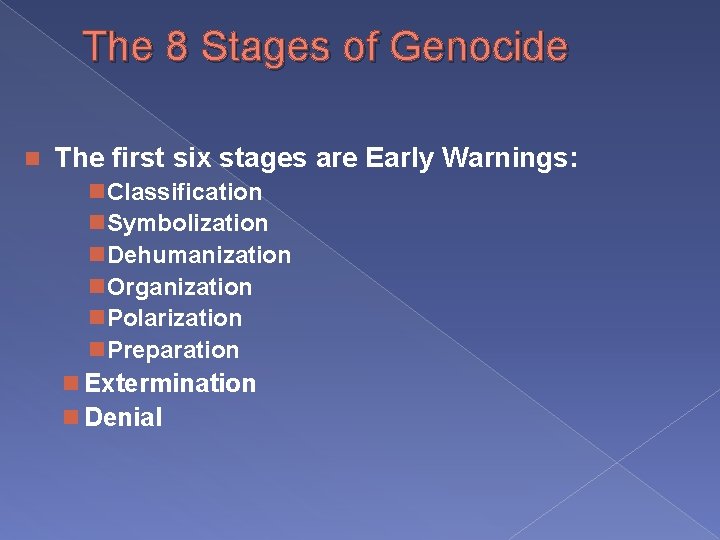 The 8 Stages of Genocide

The first six stages are Early Warnings:
Classification
Symbolization
Dehumanization
Organization
Polarization
Preparation
Extermination
Denial